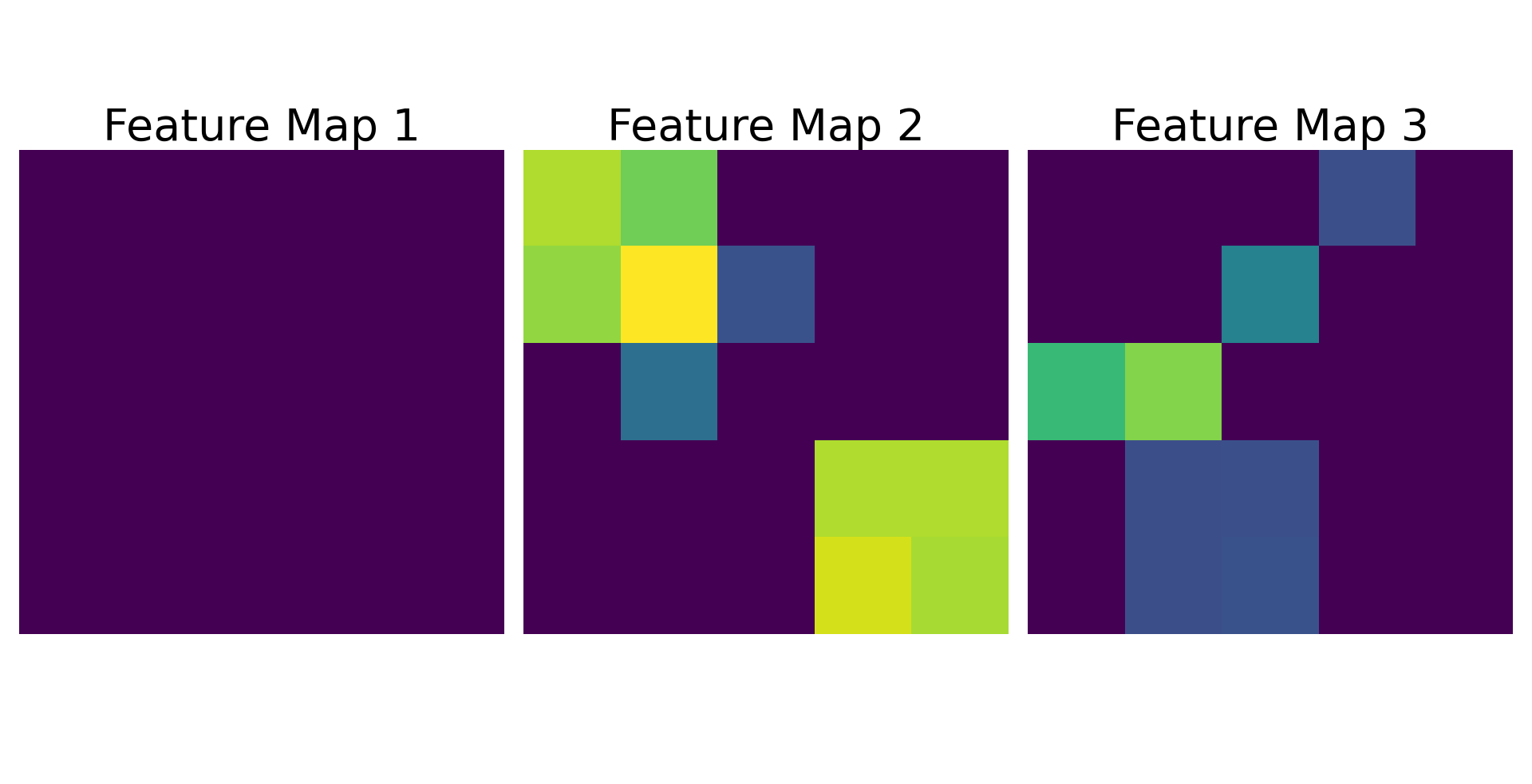 Feature Map 1

Feature Map 2

Feature Map 3